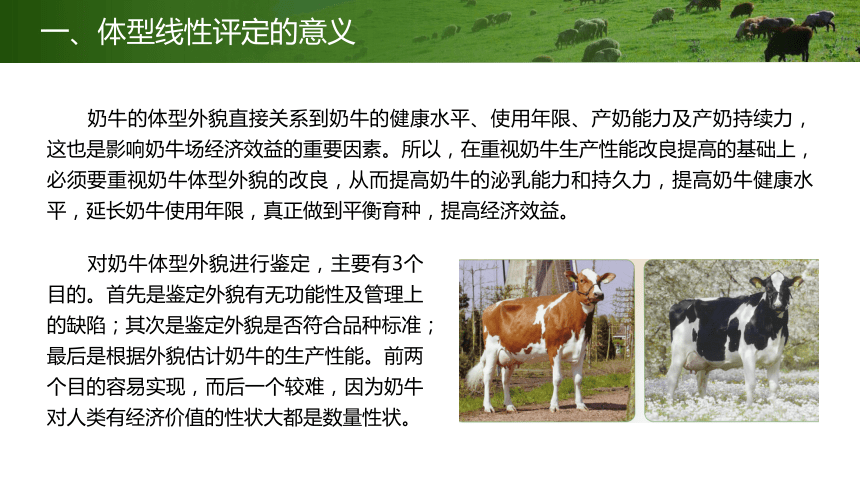 一、体型线性评定的意义

奶牛的体型外貌直接关系到奶牛的健康水平、使用年限、产奶能力及产奶持续力，这也是影响奶牛场经济效益的重要因素。所以，在重视奶牛生产性能改良提高的基础上，必须要重视奶牛体型外貌的改良，从而提高奶牛的泌乳能力和持久力，提高奶牛健康水平，延长奶牛使用年限，真正做到平衡育种，提高经济效益。

对奶牛体型外貌进行鉴定，主要有3个目的。首先是鉴定外貌有无功能性及管理上的缺陷；其次是鉴定外貌是否符合品种标准；最后是根据外貌估计奶牛的生产性能。前两个目的容易实现，而后一个较难，因为奶牛对人类有经济价值的性状大都是数量性状。